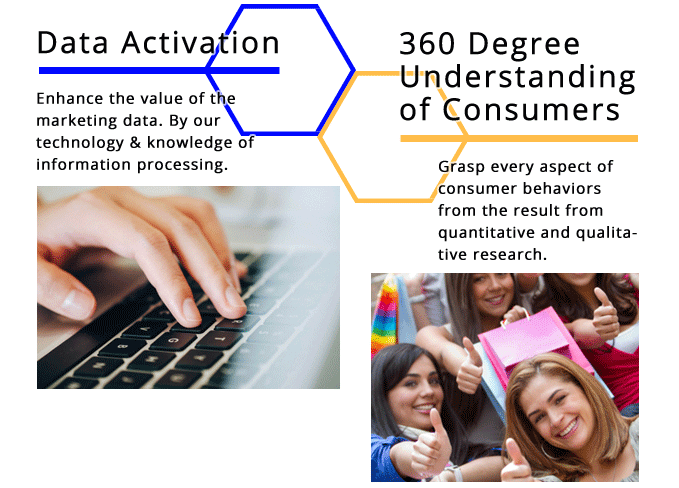 Data Activation

Enhance the value of the marketing data. By our technology & knowledge of information processing.

360 Degree Understanding of Consumers

Grasp every aspect of consumer behaviors from the result from quantitative and qualitative research.